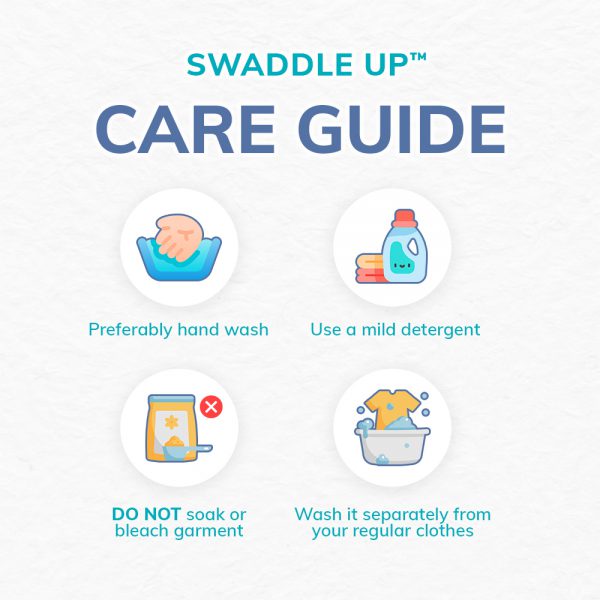 SWADDLE UP™

CARE GUIDE

Preferably hand wash

Use a mild detergent

DO NOT soak or bleach garment

Wash it separately from your regular clothes